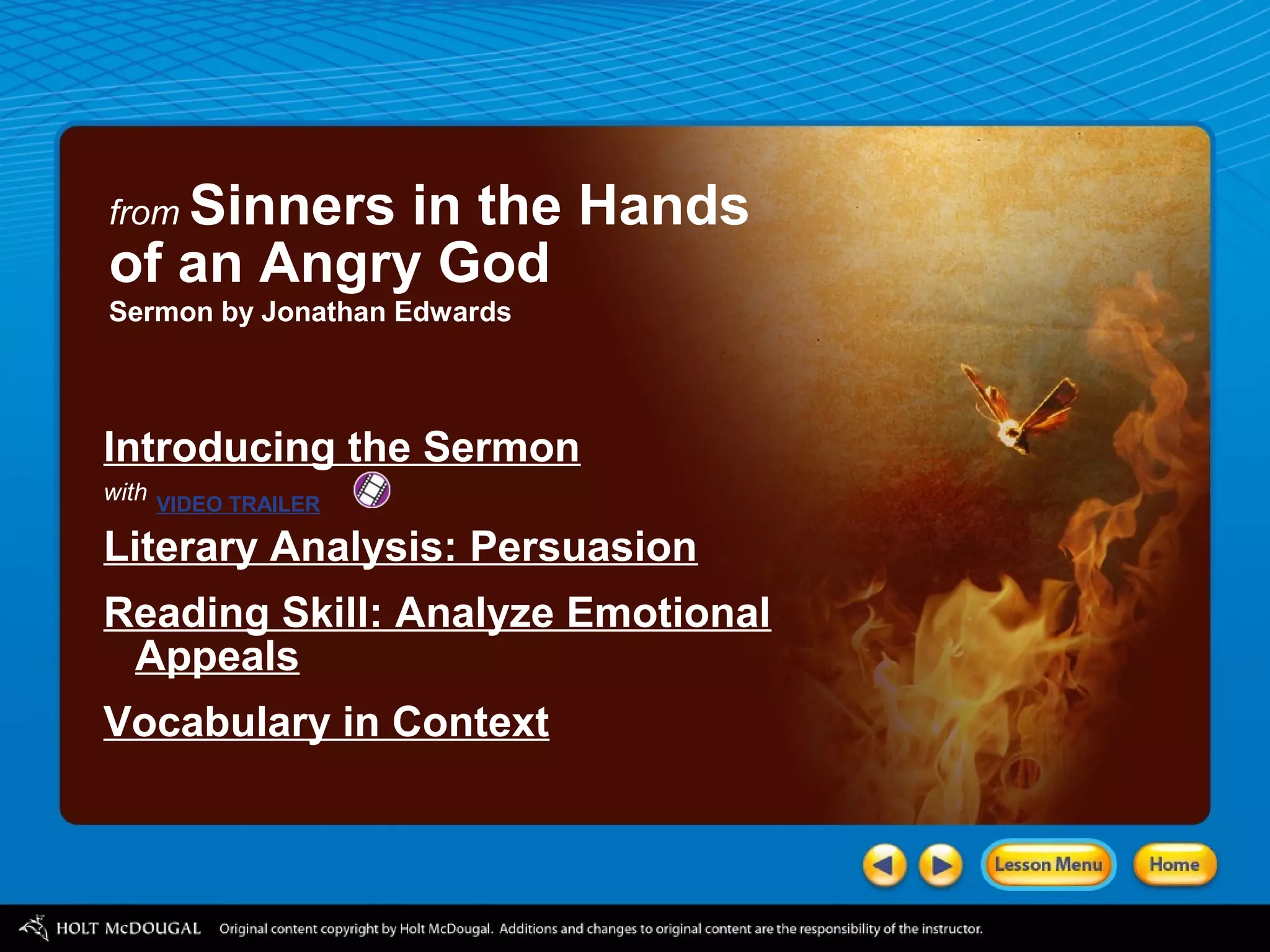 from Sinners in the Hands of an Angry God
Sermon by Jonathan Edwards

Introducing the Sermon
with VIDEO TRAILER

Literary Analysis: Persuasion

Reading Skill: Analyze Emotional Appeals

Vocabulary in Context

Lesson Menu
Home

HOLT McDOUGAL Original content copyright by Holt McDougal. Additions and changes to original content are the responsibility of the instructor.